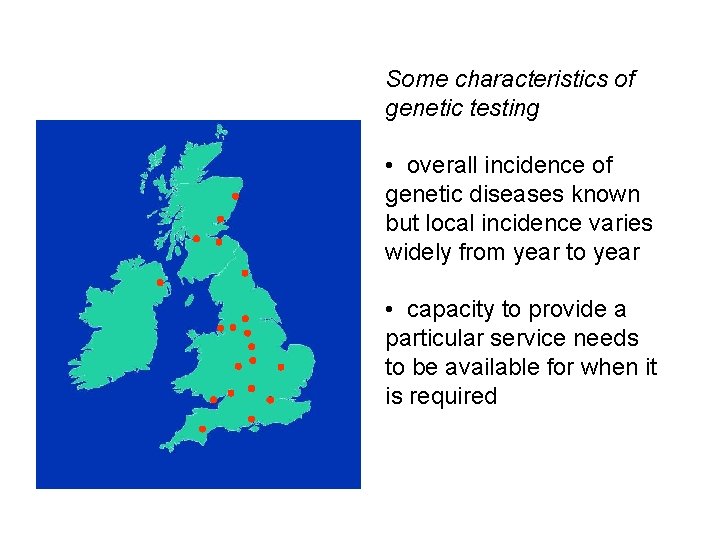 Some characteristics of genetic testing

• overall incidence of genetic diseases known but local incidence varies widely from year to year

• capacity to provide a particular service needs to be available for when it is required